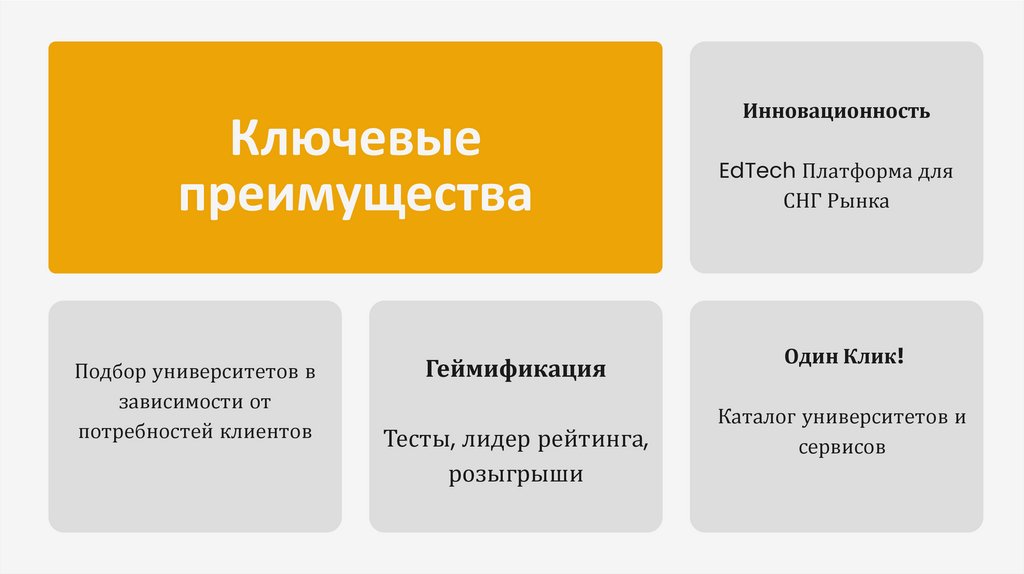 Ключевые преимущества

Инновационность

EdTech Платформа для СНГ Рынка

Подбор университетов в зависимости от потребностей клиентов

Геймификация

Тесты, лидер рейтинга, розыгрыши

Один Клик!

Каталог университетов и сервисов